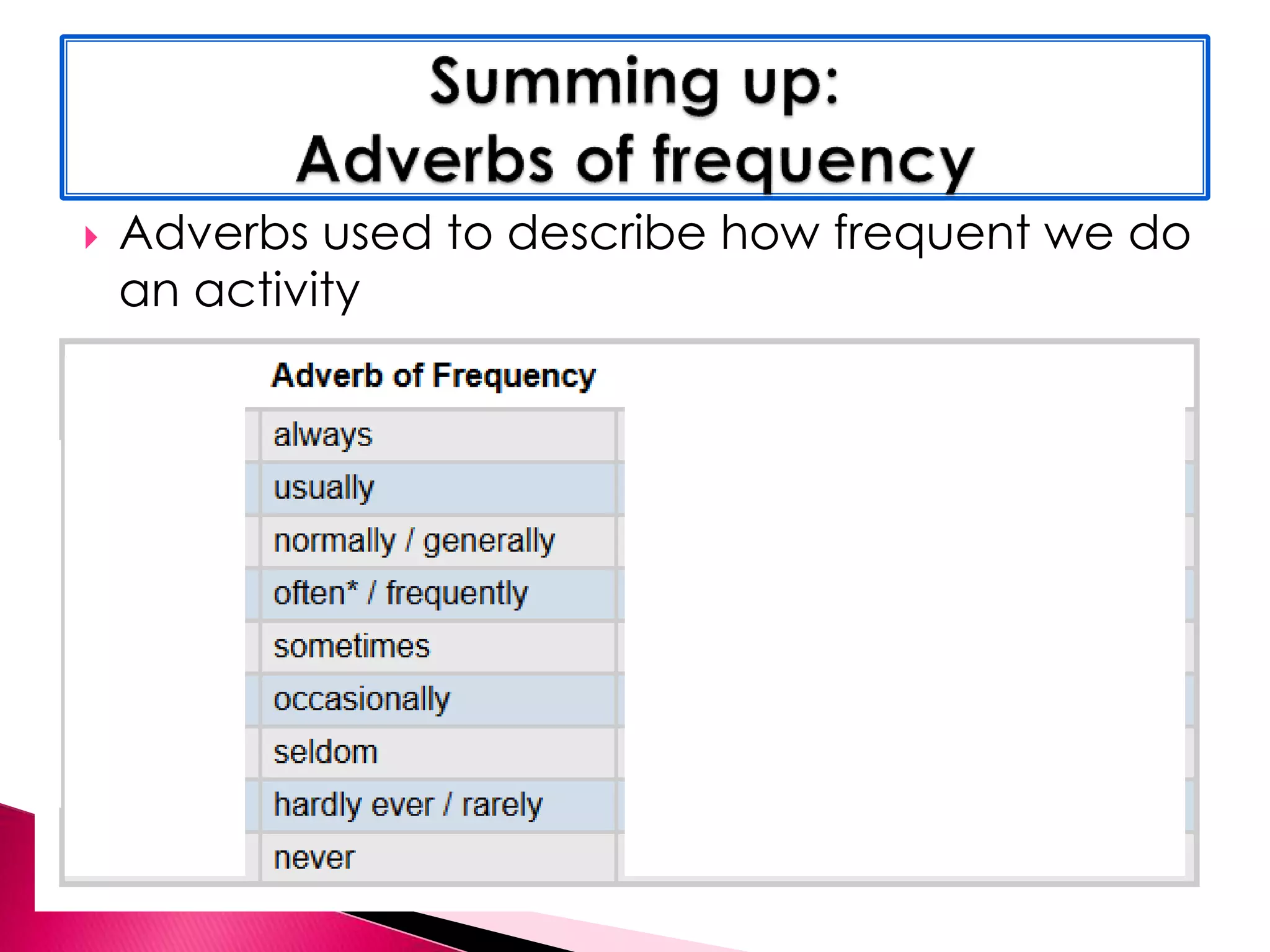 Summing up:
Adverbs of frequency

Adverbs used to describe how frequent we do an activity

| Adverb of Frequency |
|---|
| always |
| usually |
| normally / generally |
| often* / frequently |
| sometimes |
| occasionally |
| seldom |
| hardly ever / rarely |
| never |